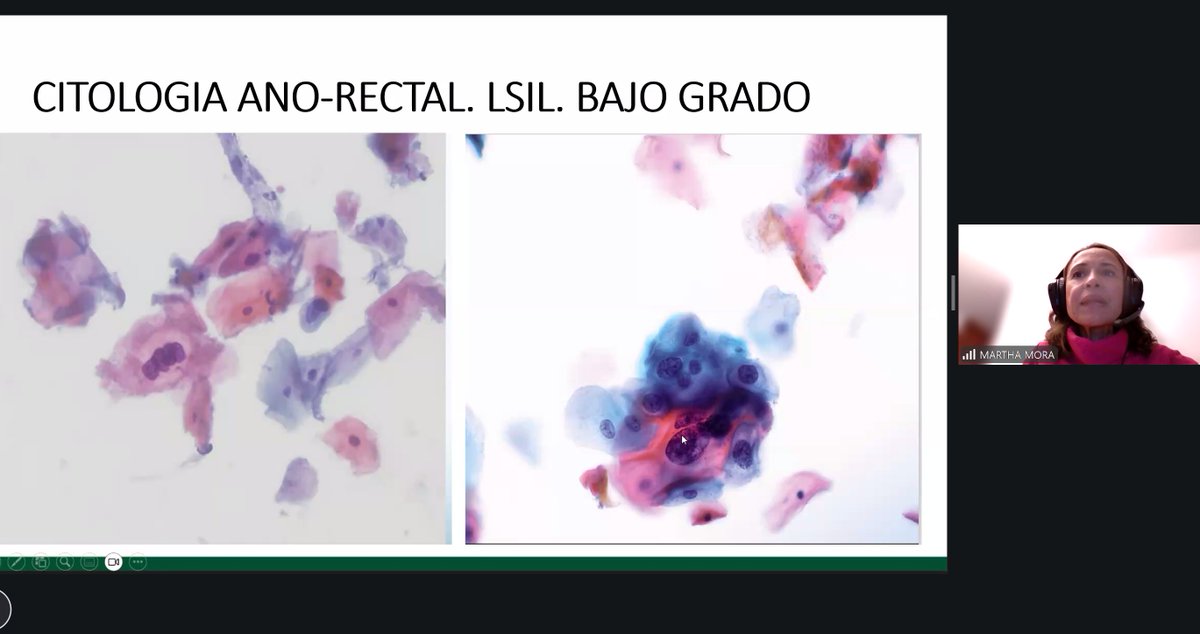 CITOLOGIA ANO-RECTAL. LSIL. BAJO GRADO

MARTHA MORA